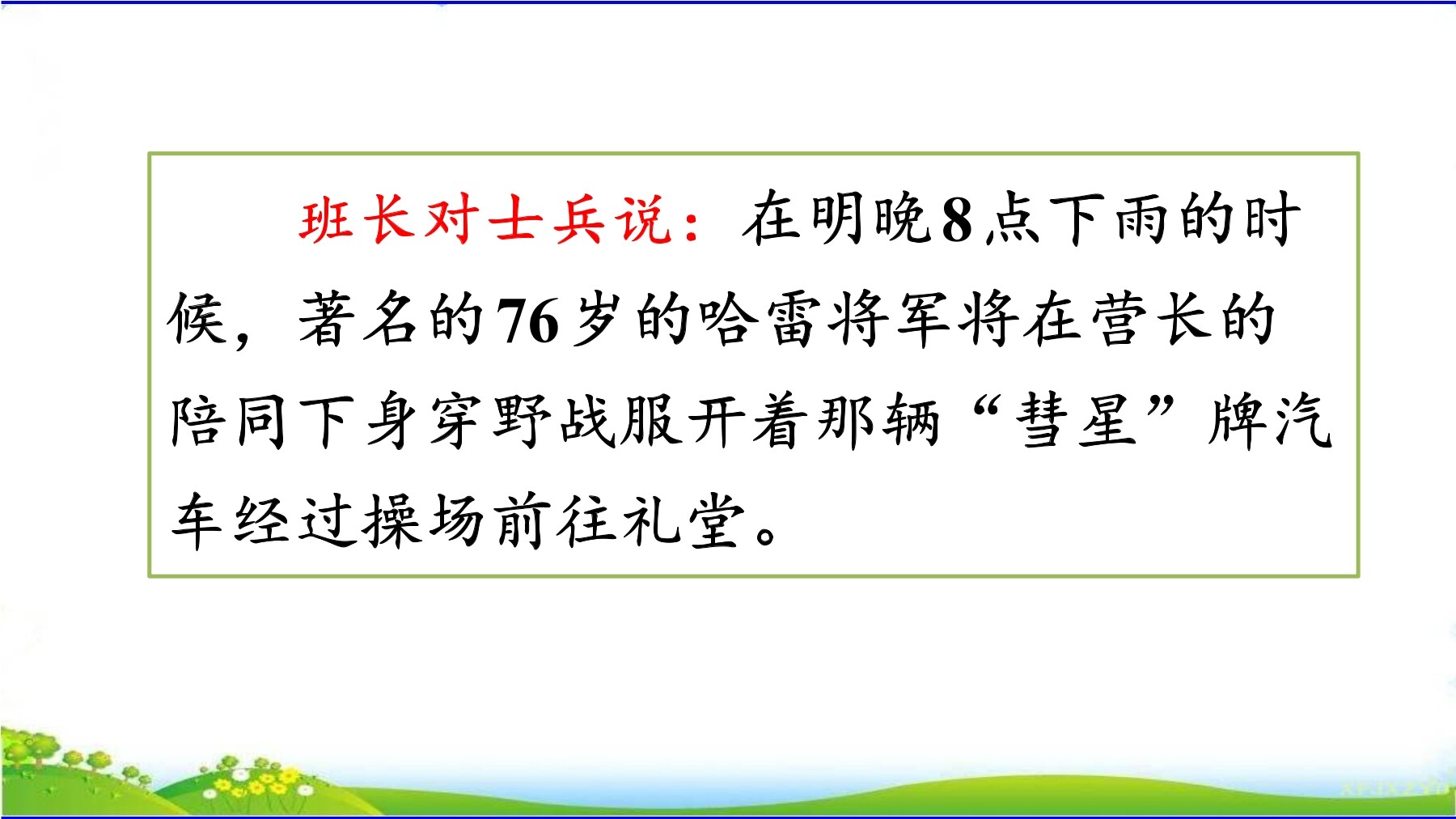 班长对士兵说：在明晚8点下雨的时候，著名的76岁的哈雷将军将在营长的陪同下身穿野战服开着那辆“彗星”牌汽车经过操场前往礼堂。